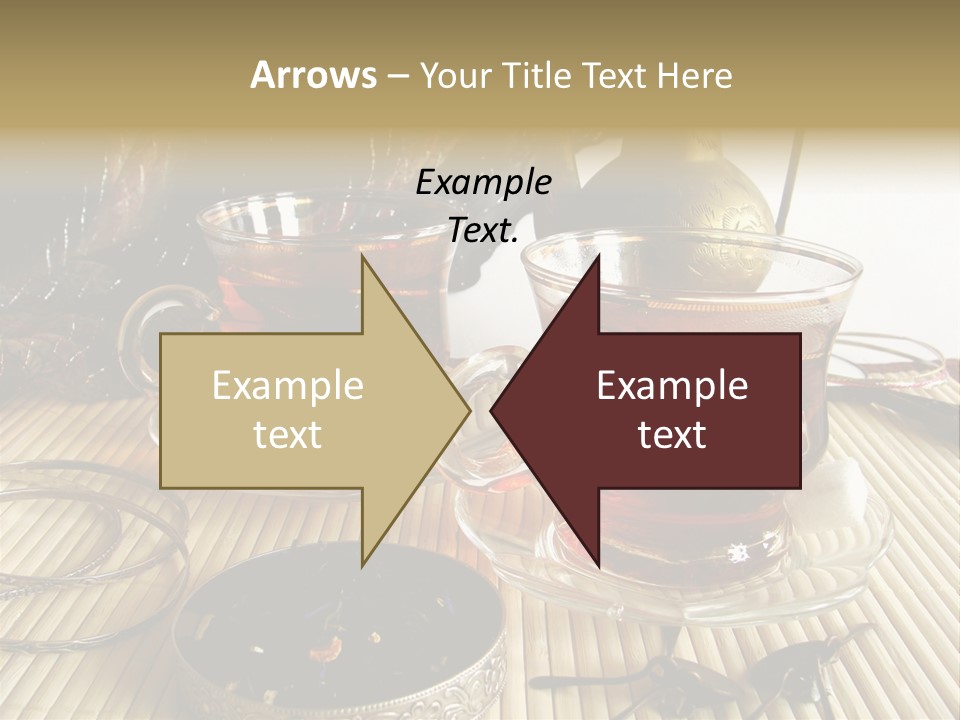 Arrows – Your Title Text Here

Example Text.

Example text

Example text